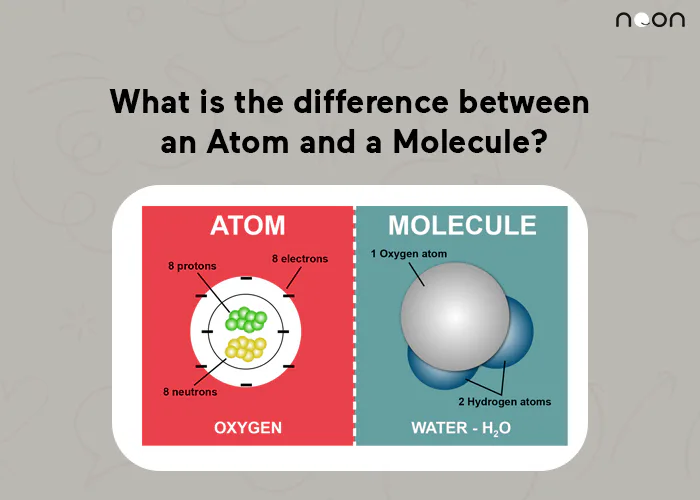 noon

What is the difference between an Atom and a Molecule?

ATOM

8 protons

8 electrons

8 neutrons

OXYGEN

MOLECULE

1 Oxygen atom

2 Hydrogen atoms

WATER - $H_2O$